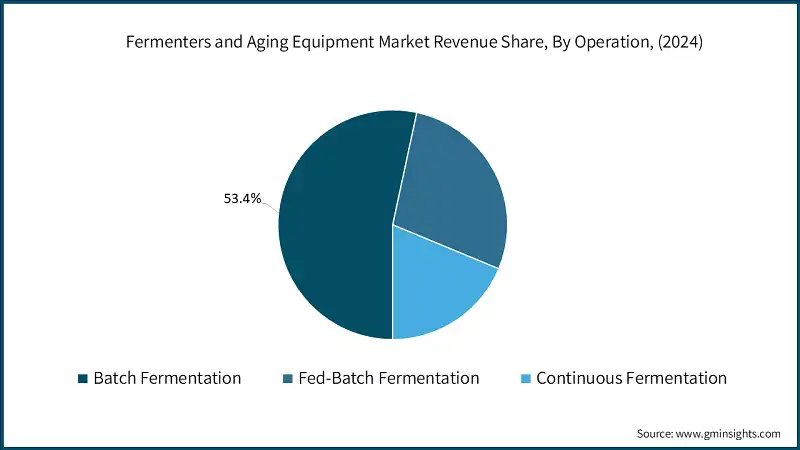 Fermenters and Aging Equipment Market Revenue Share, By Operation, (2024)

53.4%

Batch Fermentation
Fed-Batch Fermentation
Continuous Fermentation

Source: www.gminsights.com